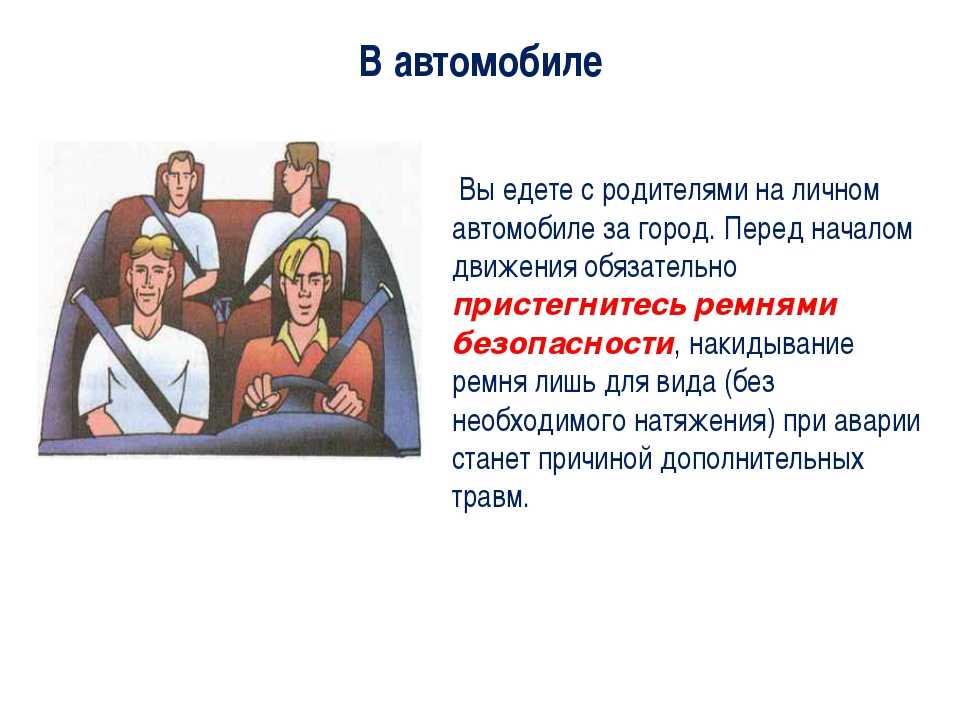 В автомобиле

Вы едете с родителями на личном автомобиле за город. Перед началом движения обязательно пристегнитесь ремнями безопасности, накидывание ремня лишь для вида (без необходимого натяжения) при аварии станет причиной дополнительных травм.